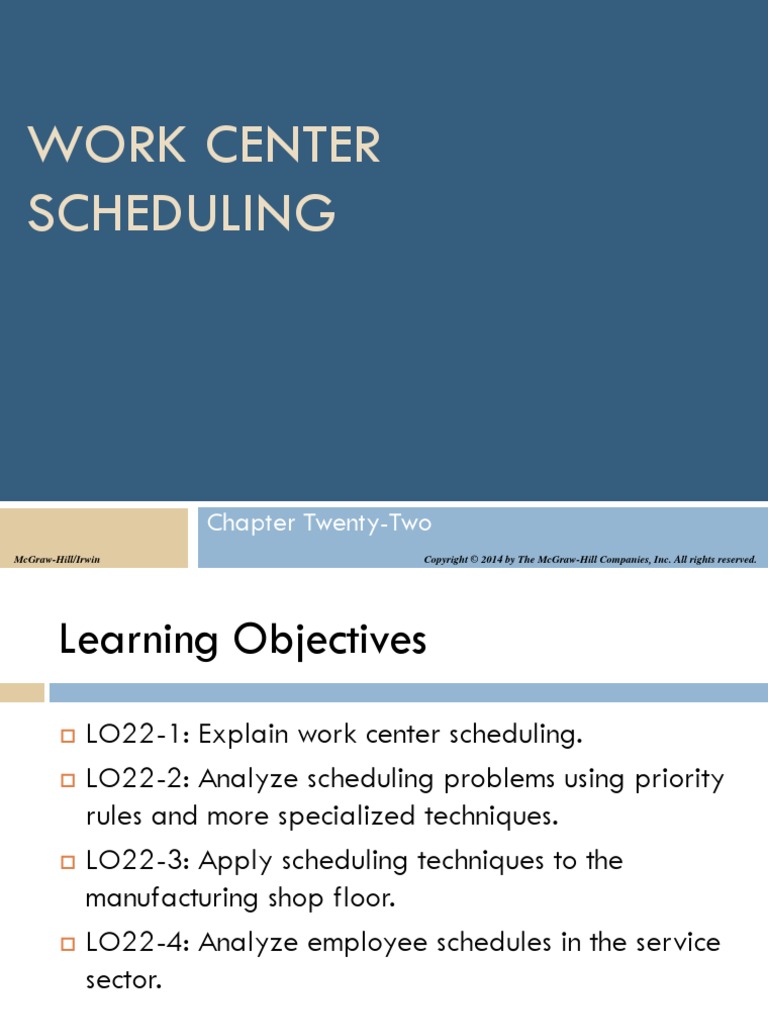 WORK CENTER SCHEDULING

Chapter Twenty-Two

McGraw-Hill/Irwin

Copyright © 2014 by The McGraw-Hill Companies, Inc. All rights reserved.

Learning Objectives

LO22-1: Explain work center scheduling.

LO22-2: Analyze scheduling problems using priority rules and more specialized techniques.

LO22-3: Apply scheduling techniques to the manufacturing shop floor.

LO22-4: Analyze employee schedules in the service sector.